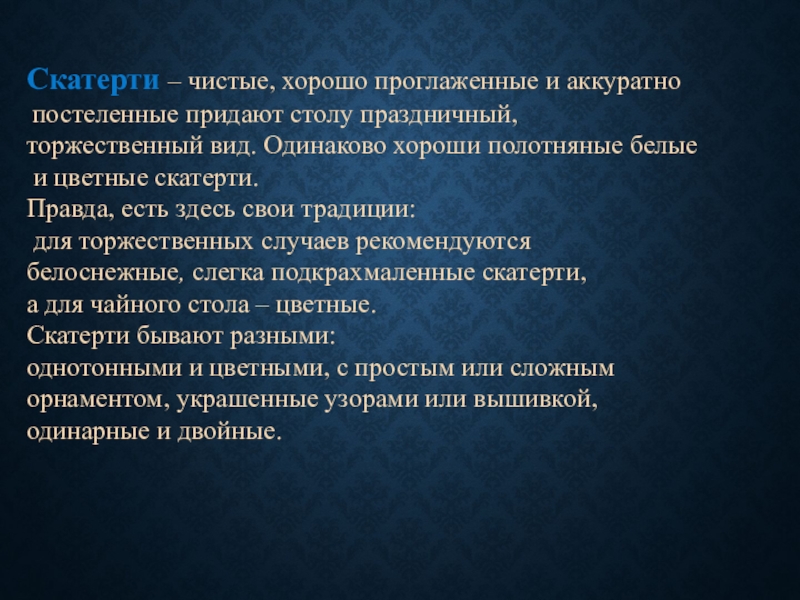 Скатерти – чистые, хорошо проглаженные и аккуратно постеленные придают столу праздничный, торжественный вид. Одинаково хороши полотняные белые и цветные скатерти.
Правда, есть здесь свои традиции:
для торжественных случаев рекомендуются белоснежные, слегка подкрахмаленные скатерти,
а для чайного стола – цветные.
Скатерти бывают разными:
однотонными и цветными, с простым или сложным орнаментом, украшенные узорами или вышивкой, одинарные и двойные.